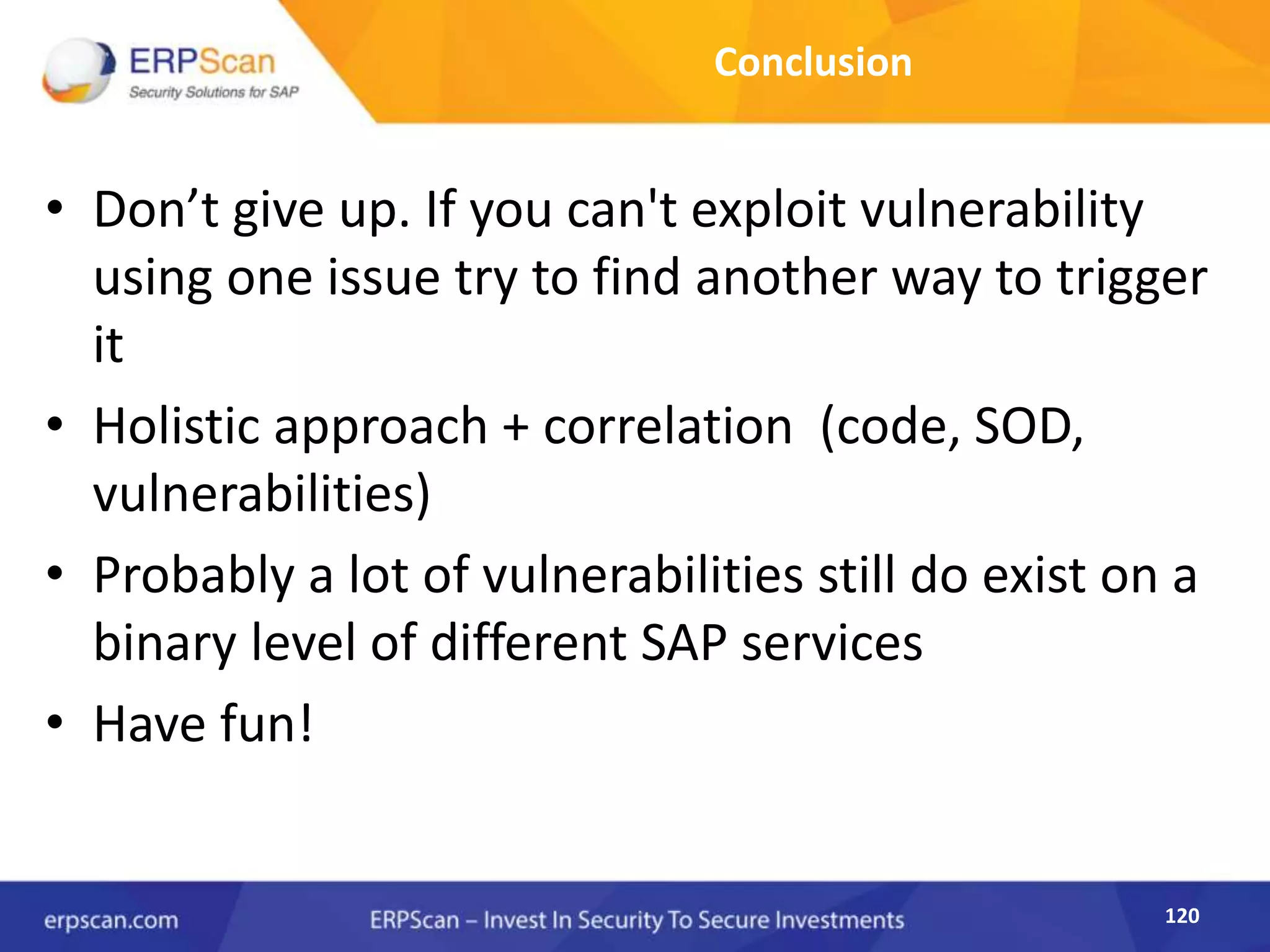 ERPScan
Security Solutions for SAP

Conclusion

• Don’t give up. If you can't exploit vulnerability using one issue try to find another way to trigger it

• Holistic approach + correlation (code, SOD, vulnerabilities)

• Probably a lot of vulnerabilities still do exist on a binary level of different SAP services

• Have fun!

erpscan.com

ERPScan – Invest In Security To Secure Investments

120